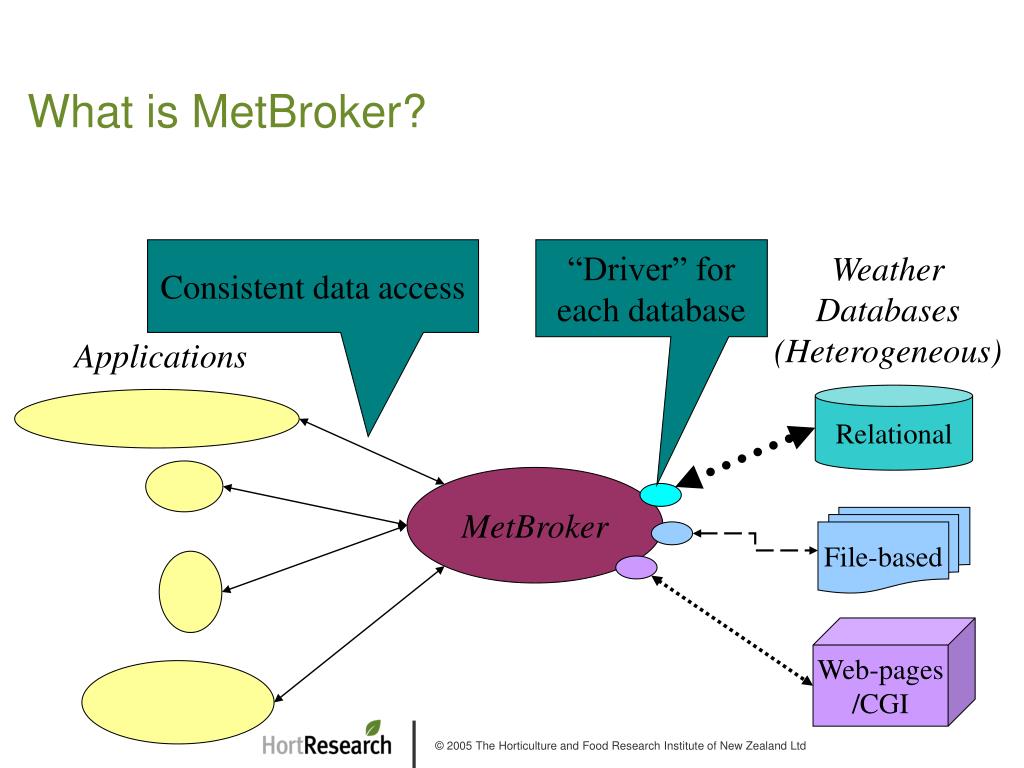 What is MetBroker?

Consistent data access

“Driver” for each database

Weather Databases (Heterogeneous)

Applications

Relational

MetBroker

File-based

Web-pages /CGI

HortResearch

© 2005 The Horticulture and Food Research Institute of New Zealand Ltd